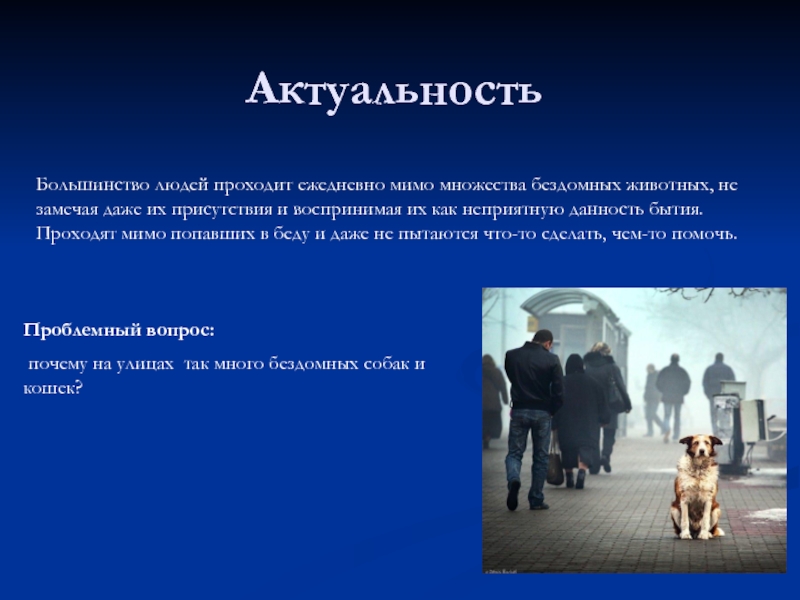 Актуальность

Большинство людей проходит ежедневно мимо множества бездомных животных, не замечая даже их присутствия и воспринимая их как неприятную данность бытия. Проходят мимо попавших в беду и даже не пытаются что-то сделать, чем-то помочь.

Проблемный вопрос:

почему на улицах так много бездомных собак и кошек?